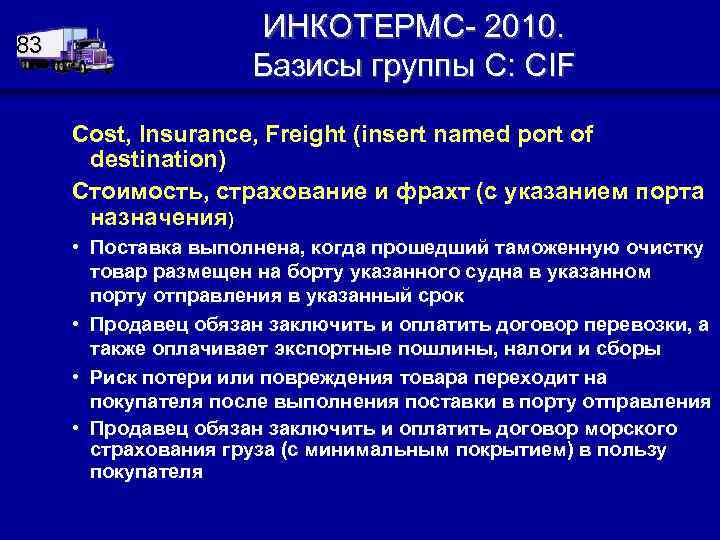 83

ИНКОТЕРМС- 2010.
Базисы группы С: CIF

Cost, Insurance, Freight (insert named port of destination)

Стоимость, страхование и фрахт (с указанием порта назначения)

• Поставка выполнена, когда прошедший таможенную очистку товар размещен на борту указанного судна в указанном порту отправления в указанный срок

• Продавец обязан заключить и оплатить договор перевозки, а также оплачивает экспортные пошлины, налоги и сборы

• Риск потери или повреждения товара переходит на покупателя после выполнения поставки в порту отправления

• Продавец обязан заключить и оплатить договор морского страхования груза (с минимальным покрытием) в пользу покупателя